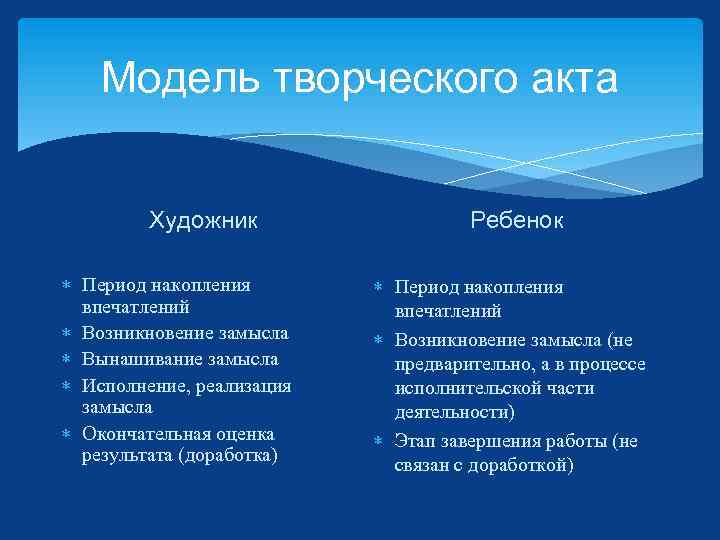 Модель творческого акта

Художник

* Период накопления впечатлений
* Возникновение замысла
* Вынашивание замысла
* Исполнение, реализация замысла
* Окончательная оценка результата (доработка)

Ребенок

* Период накопления впечатлений
* Возникновение замысла (не предварительно, а в процессе исполнительской части деятельности)
* Этап завершения работы (не связан с доработкой)